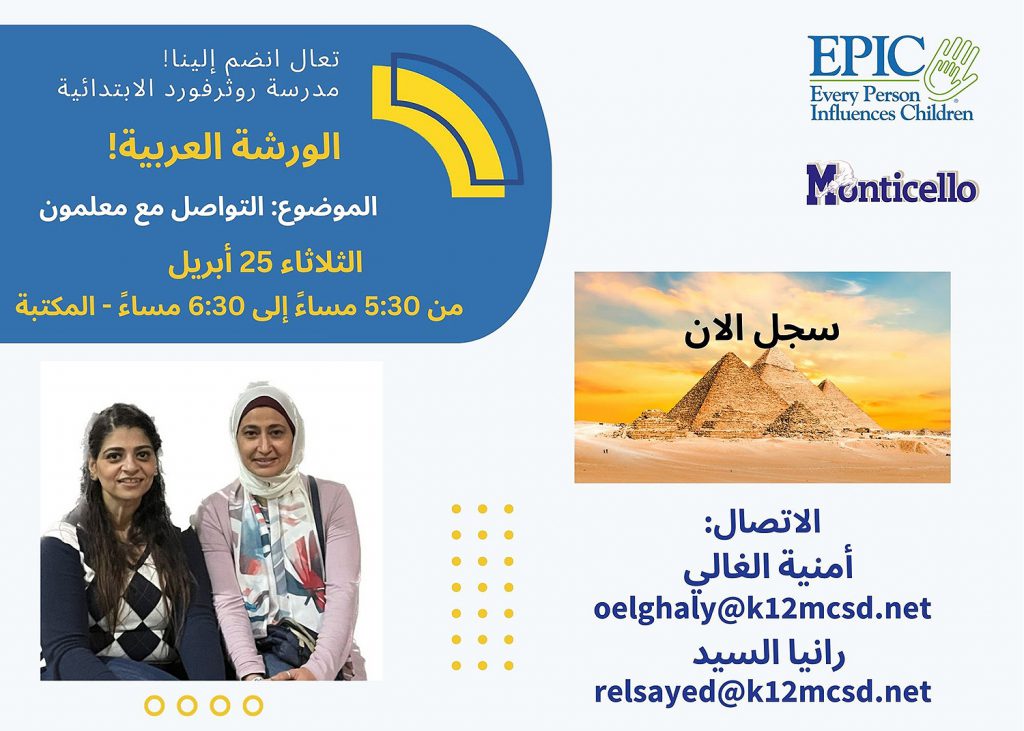 تعال انضم إلينا!
مدرسة روثرفورد الابتدائية

الورشة العربية!

الموضوع: التواصل مع معلمون

الثلاثاء 25 أبريل

من 5:30 مساءً إلى 6:30 مساءً - المكتبة

EPIC
Every Person Influences Children

Monticello

سجل الان

الاتصال:
أمنية الغالي
oelghaly@k12mcsd.net
رانيا السيد
relsayed@k12mcsd.net